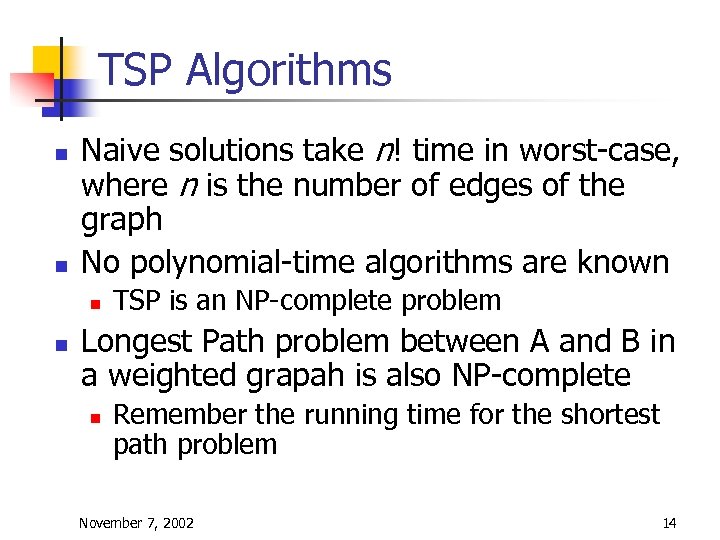 TSP Algorithms

Naive solutions take $n!$ time in worst-case, where $n$ is the number of edges of the graph

No polynomial-time algorithms are known

TSP is an NP-complete problem

Longest Path problem between A and B in a weighted grapah is also NP-complete

Remember the running time for the shortest path problem

November 7, 2002

14